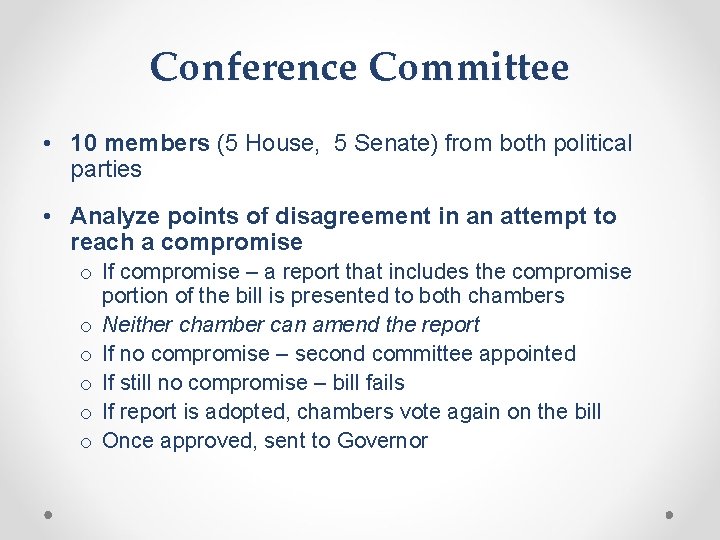 Conference Committee

• 10 members (5 House, 5 Senate) from both political parties

• Analyze points of disagreement in an attempt to reach a compromise
 o If compromise – a report that includes the compromise portion of the bill is presented to both chambers
 o Neither chamber can amend the report
 o If no compromise – second committee appointed
 o If still no compromise – bill fails
 o If report is adopted, chambers vote again on the bill
 o Once approved, sent to Governor